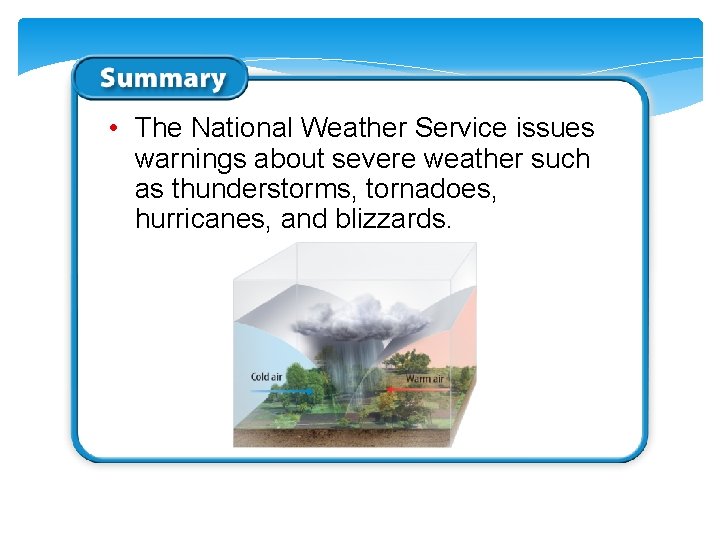 Summary

• The National Weather Service issues warnings about severe weather such as thunderstorms, tornadoes, hurricanes, and blizzards.

Cold air

Warm air